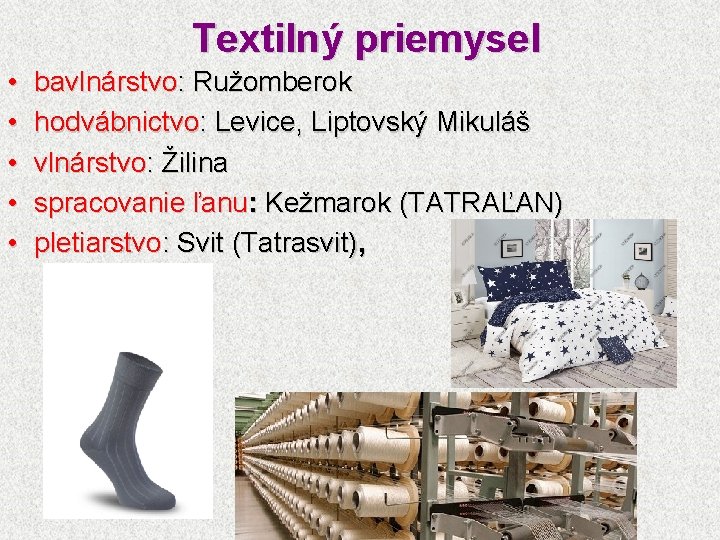 Textilný priemysel

• bavlnárstvo: Ružomberok
• hodvábnictvo: Levice, Liptovský Mikuláš
• vlnárstvo: Žilina
• spracovanie ľanu: Kežmarok (TATRAĽAN)
• pletiarstvo: Svit (Tatrasvit),